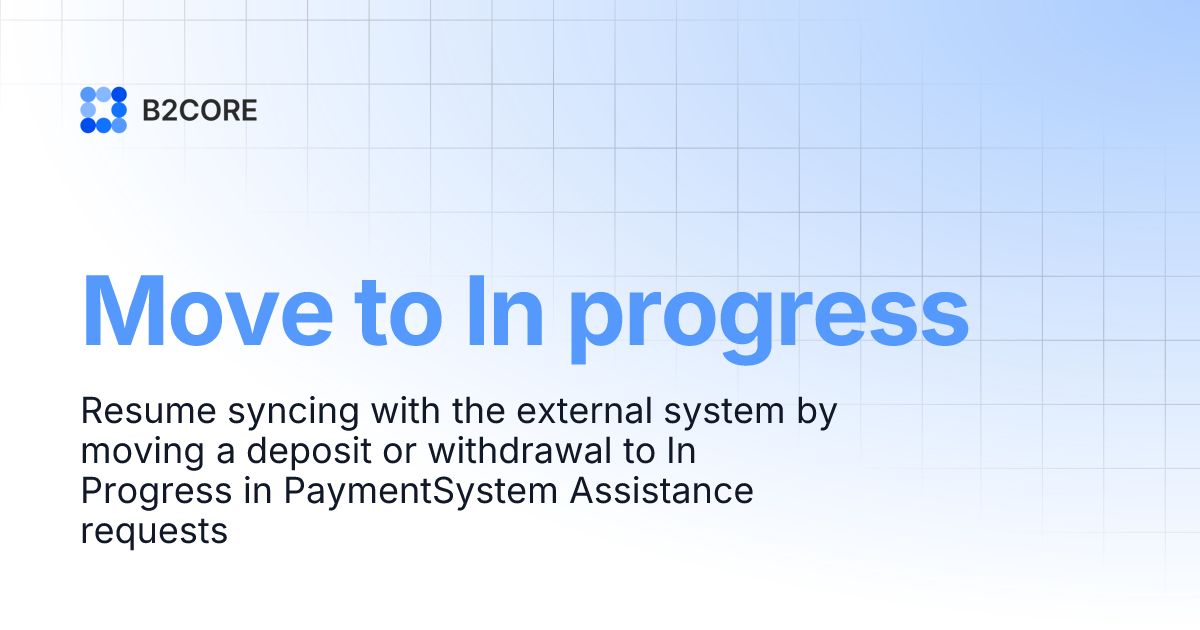 B2CORE

Move to In progress

Resume syncing with the external system by moving a deposit or withdrawal to In Progress in PaymentSystem Assistance requests